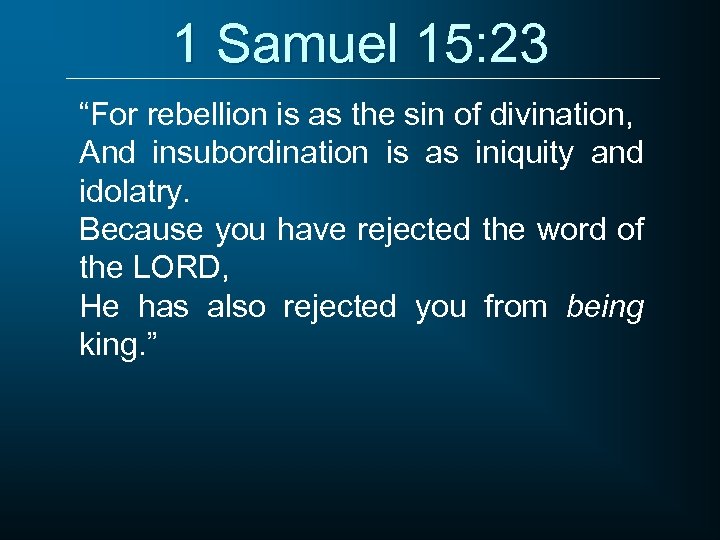 1 Samuel 15:23

“For rebellion is as the sin of divination,
And insubordination is as iniquity and idolatry.
Because you have rejected the word of the LORD,
He has also rejected you from being king.”